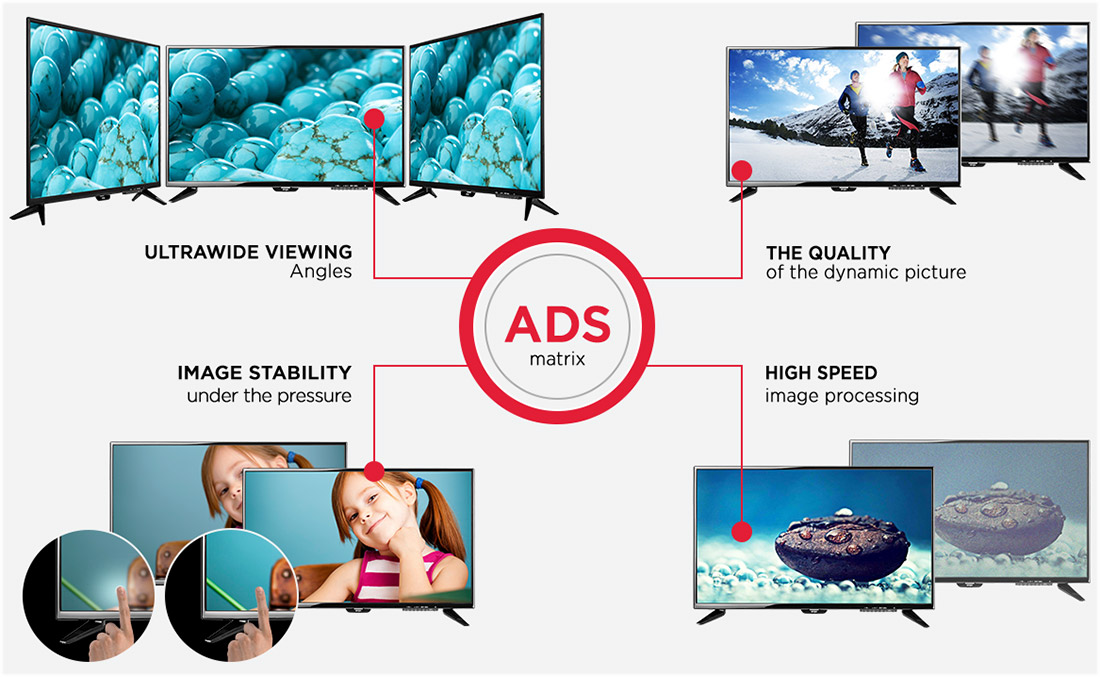 ULTRAWIDE VIEWING
Angles

THE QUALITY
of the dynamic picture

ADS
matrix

IMAGE STABILITY
under the pressure

HIGH SPEED
image processing